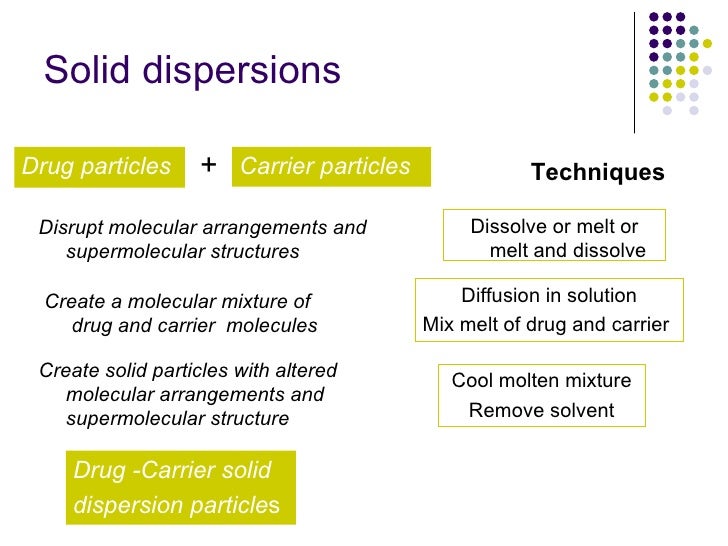 Solid dispersions

Drug particles + Carrier particles

Techniques

Disrupt molecular arrangements and supermolecular structures

Dissolve or melt or melt and dissolve

Create a molecular mixture of drug and carrier molecules

Diffusion in solution

Mix melt of drug and carrier

Create solid particles with altered molecular arrangements and supermolecular structure

Cool molten mixture

Remove solvent

Drug -Carrier solid dispersion particles